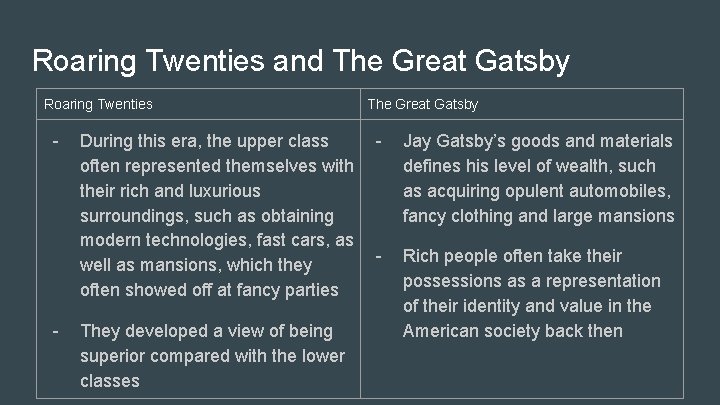 Roaring Twenties and The Great Gatsby

| Roaring Twenties | The Great Gatsby |
|---|---|
| - During this era, the upper class often represented themselves with their rich and luxurious surroundings, such as obtaining modern technologies, fast cars, as well as mansions, which they often showed off at fancy parties<br>- They developed a view of being superior compared with the lower classes | - Jay Gatsby's goods and materials defines his level of wealth, such as acquiring opulent automobiles, fancy clothing and large mansions<br>- Rich people often take their possessions as a representation of their identity and value in the American society back then |